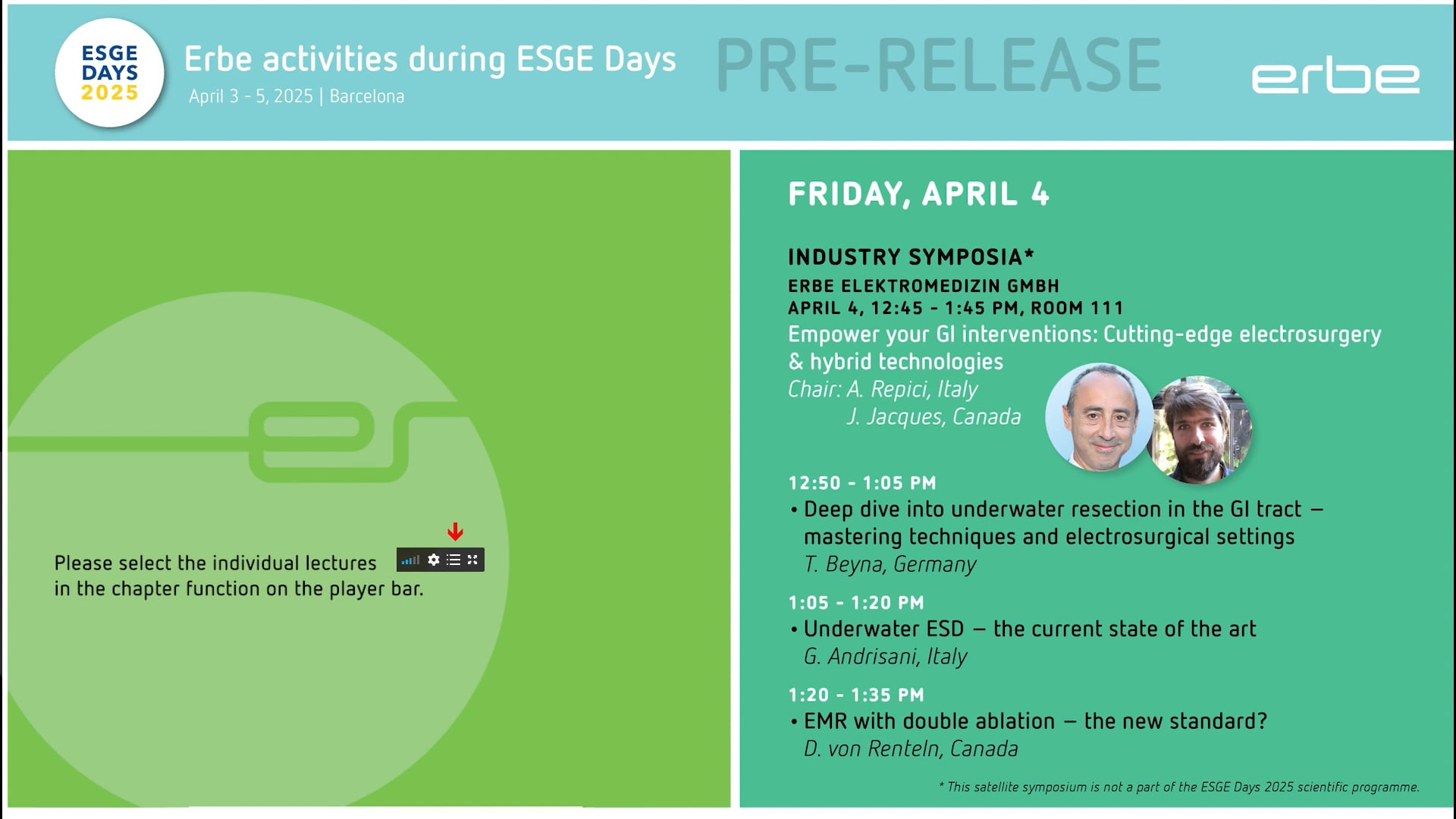 ESGE DAYS 2025

Erbe activities during ESGE Days

April 3 - 5, 2025 | Barcelona

PRE-RELEASE

erbe

Please select the individual lectures in the chapter function on the player bar.

FRIDAY, APRIL 4

INDUSTRY SYMPOSIA*

ERBE ELEKTROMEDIZIN GMBH
APRIL 4, 12:45 - 1:45 PM, ROOM 111

Empower your GI interventions: Cutting-edge electrosurgery & hybrid technologies

Chair: A. Repici, Italy
J. Jacques, Canada

12:50 - 1:05 PM
• Deep dive into underwater resection in the GI tract – mastering techniques and electrosurgical settings
T. Beyna, Germany

1:05 - 1:20 PM
• Underwater ESD – the current state of the art
G. Andrisani, Italy

1:20 - 1:35 PM
• EMR with double ablation – the new standard?
D. von Renteln, Canada

* This satellite symposium is not a part of the ESGE Days 2025 scientific programme.